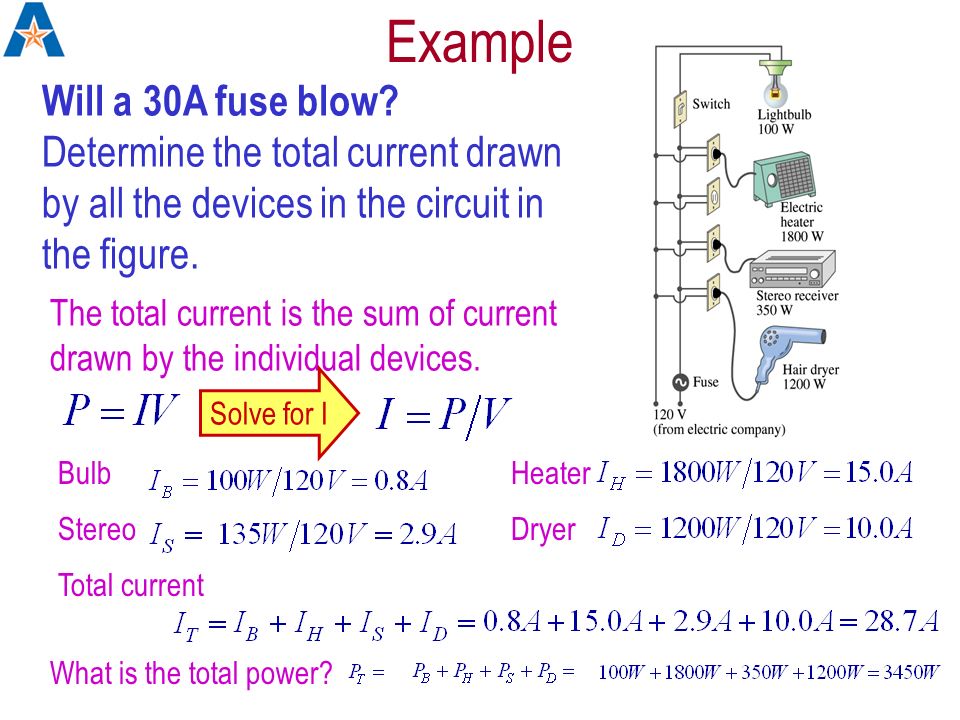 Example

Will a 30A fuse blow?
Determine the total current drawn by all the devices in the circuit in the figure.

Switch
Lightbulb 100 W
Electric heater 1800 W
Stereo receiver 350 W
Hair dryer 1200 W
Fuse
120 V (from electric company)

The total current is the sum of current drawn by the individual devices.

$P = IV$ Solve for I $I = P/V$

Bulb $I_B = 100W/120V = 0.8A$

Heater $I_H = 1800W/120V = 15.0A$

Stereo $I_S = 135W/120V = 2.9A$

Dryer $I_D = 1200W/120V = 10.0A$

Total current
$I_T = I_B + I_H + I_S + I_D = 0.8A + 15.0A + 2.9A + 10.0A = 28.7A$

What is the total power? $P_T = P_B + P_H + P_S + P_D = 100W + 1800W + 350W + 1200W = 3450W$